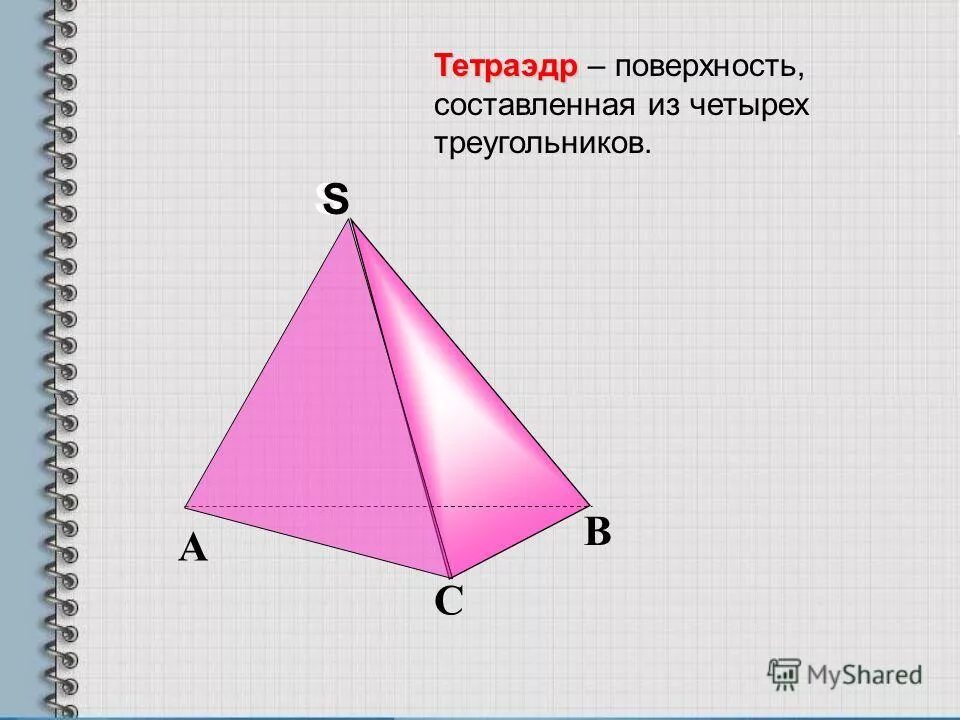 Тетраэдр – поверхность, составленная из четырех треугольников.

S

A

B

C

MyShared